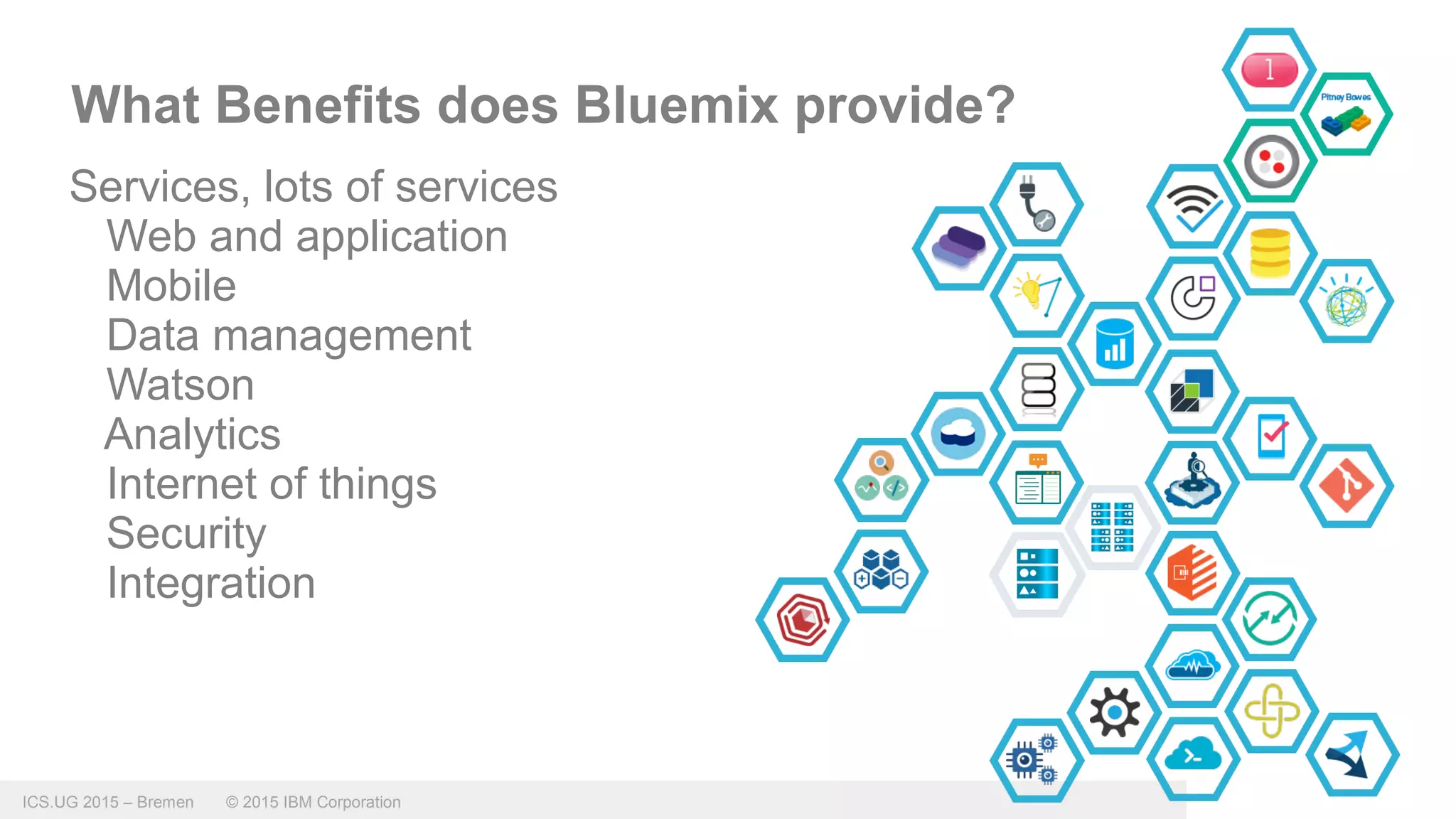 What Benefits does Bluemix provide?

Services, lots of services
Web and application
Mobile
Data management
Watson
Analytics
Internet of things
Security
Integration

1

Pitney Bowes

ICS.UG 2015 – Bremen © 2015 IBM Corporation